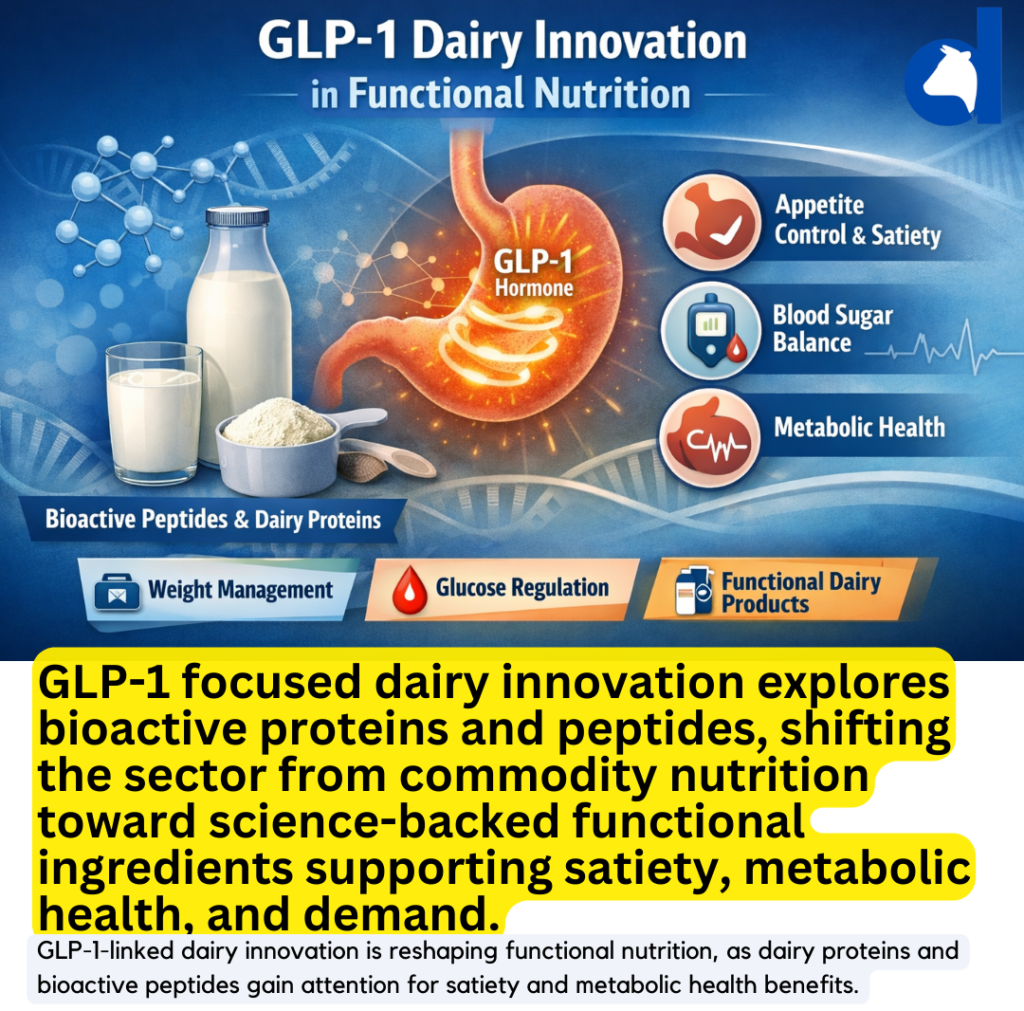 GLP-1 Dairy Innovation
in Functional Nutrition

GLP-1
Hormone

Appetite Control & Satiety

Blood Sugar Balance

Metabolic Health

Bioactive Peptides & Dairy Proteins

Weight Management

Glucose Regulation

Functional Dairy Products

GLP-1 focused dairy innovation explores bioactive proteins and peptides, shifting the sector from commodity nutrition toward science-backed functional ingredients supporting satiety, metabolic health, and demand.

GLP-1-linked dairy innovation is reshaping functional nutrition, as dairy proteins and bioactive peptides gain attention for satiety and metabolic health benefits.